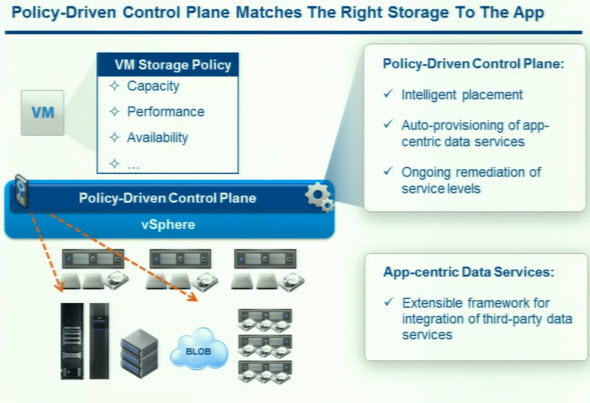 Policy-Driven Control Plane Matches The Right Storage To The App

VM

VM Storage Policy
✧ Capacity
✧ Performance
✧ Availability
✧ ...

Policy-Driven Control Plane

vSphere

BLOB

Policy-Driven Control Plane:
✓ Intelligent placement
✓ Auto-provisioning of app-centric data services
✓ Ongoing remediation of service levels

App-centric Data Services:
✓ Extensible framework for integration of third-party data services